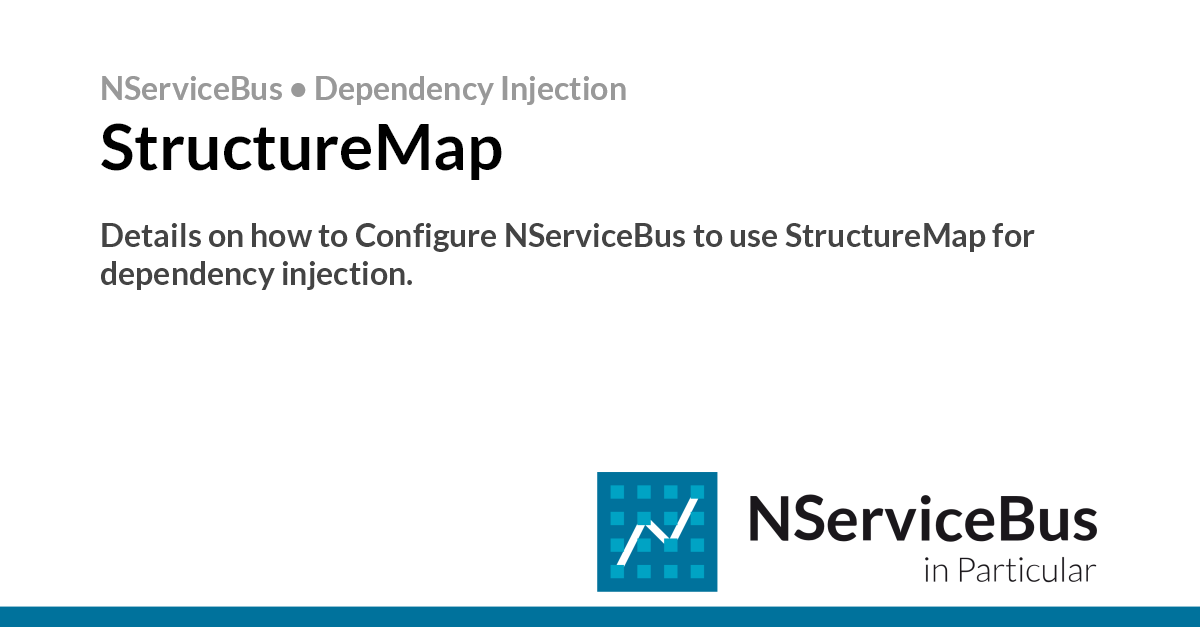 NServiceBus • Dependency Injection

StructureMap

Details on how to Configure NServiceBus to use StructureMap for dependency injection.

NServiceBus
in Particular